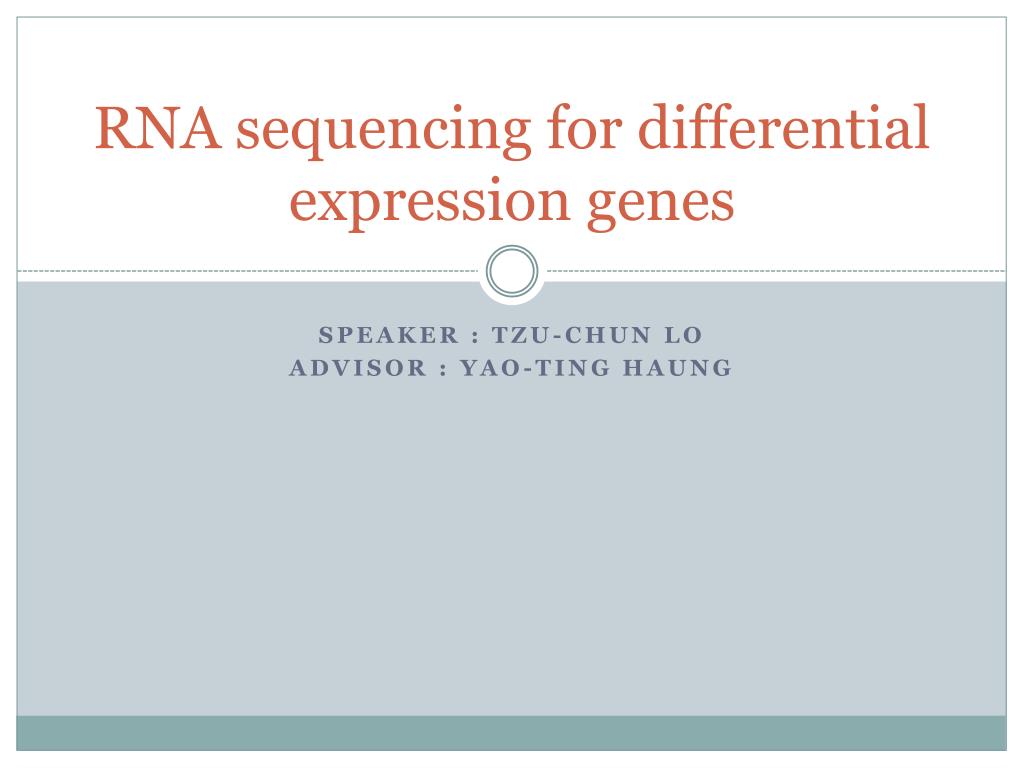 RNA sequencing for differential expression genes

SPEAKER : TZU-CHUN LO
ADVISOR : YAO-TING HAUNG